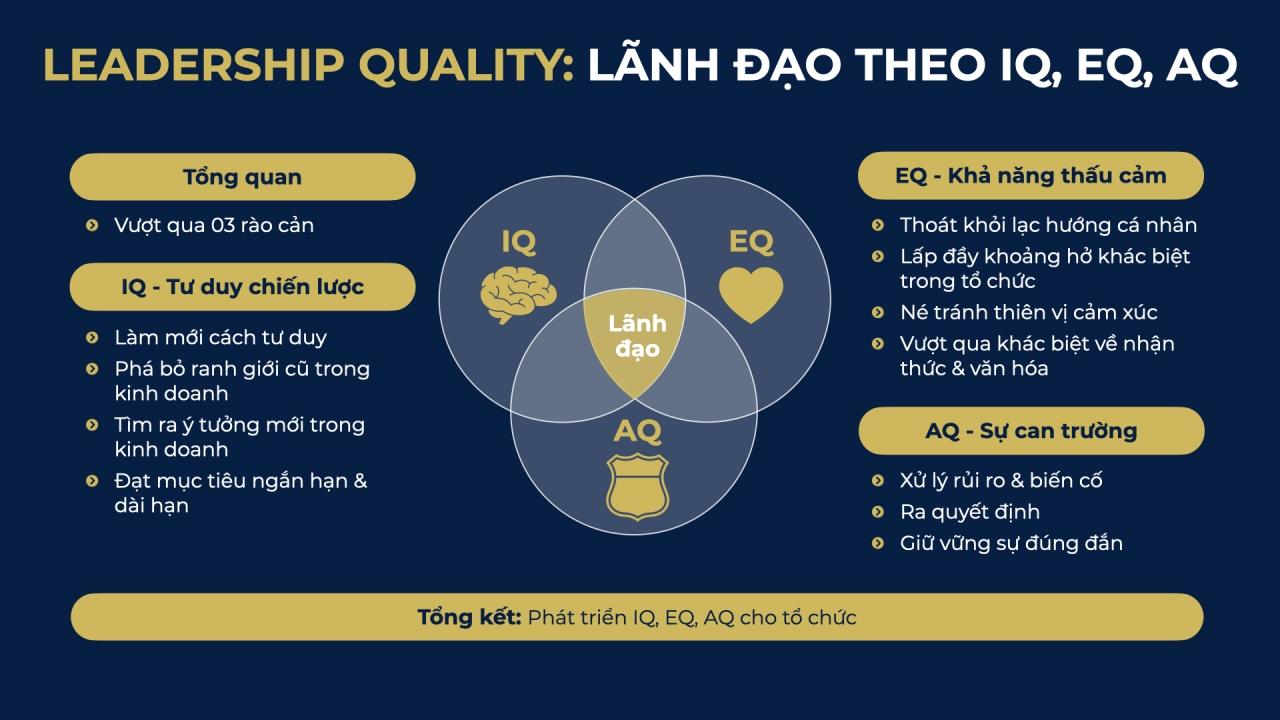 LEADERSHIP QUALITY: LÃNH ĐẠO THEO IQ, EQ, AQ

Tổng quan

Vượt qua 03 rào cản

IQ - Tư duy chiến lược

Làm mới cách tư duy

Phá bỏ ranh giới cũ trong kinh doanh

Tìm ra ý tưởng mới trong kinh doanh

Đạt mục tiêu ngắn hạn & dài hạn

IQ

EQ

Lãnh đạo

AQ

EQ - Khả năng thấu cảm

Thoát khỏi lạc hướng cá nhân

Lấp đầy khoảng hở khác biệt trong tổ chức

Né tránh thiên vị cảm xúc

Vượt qua khác biệt về nhận thức & văn hóa

AQ - Sự can trường

Xử lý rủi ro & biến cố

Ra quyết định

Giữ vững sự đúng đắn

Tổng kết: Phát triển IQ, EQ, AQ cho tổ chức